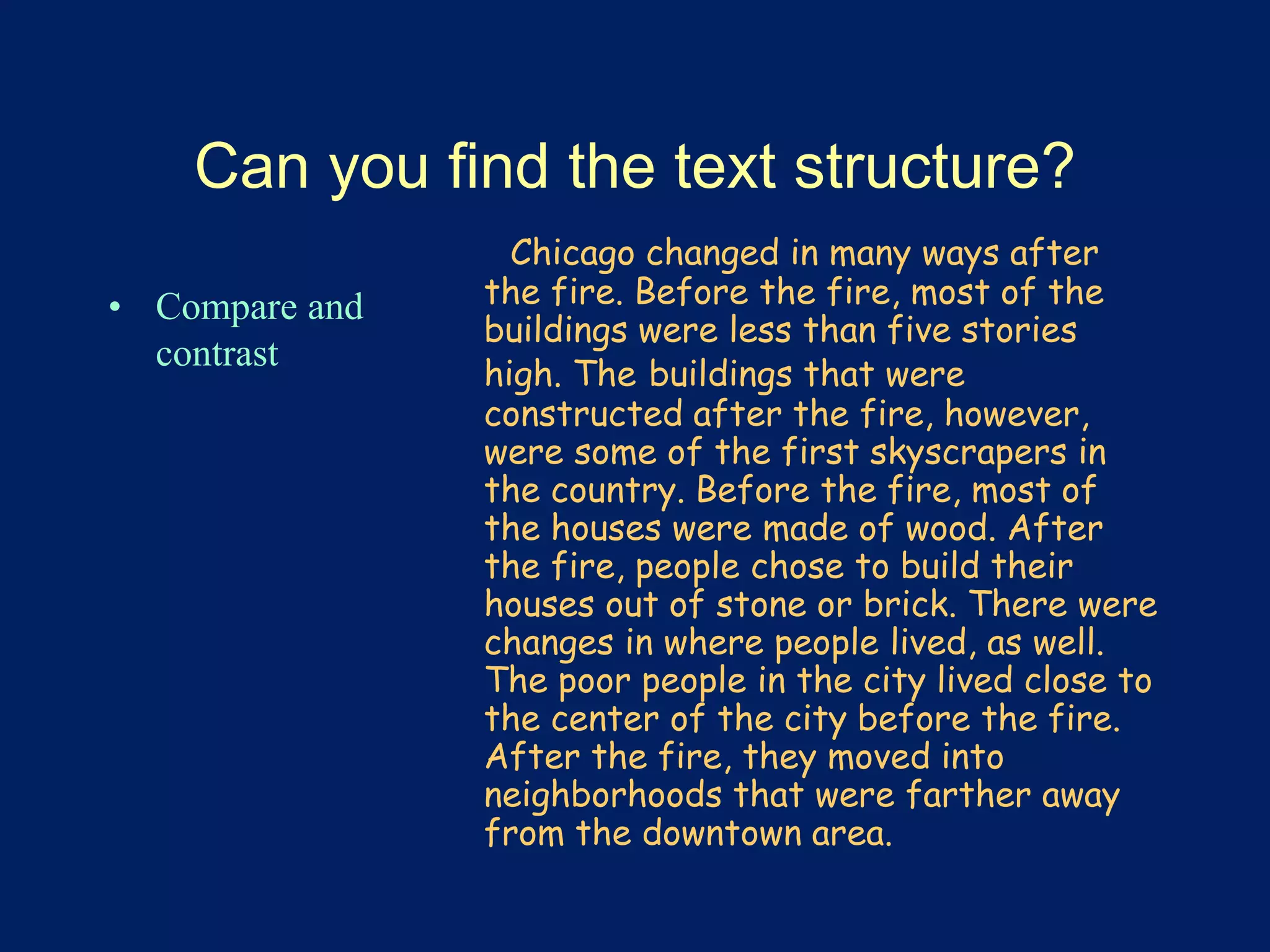 Can you find the text structure?

• Compare and contrast

Chicago changed in many ways after the fire. Before the fire, most of the buildings were less than five stories high. The buildings that were constructed after the fire, however, were some of the first skyscrapers in the country. Before the fire, most of the houses were made of wood. After the fire, people chose to build their houses out of stone or brick. There were changes in where people lived, as well. The poor people in the city lived close to the center of the city before the fire. After the fire, they moved into neighborhoods that were farther away from the downtown area.